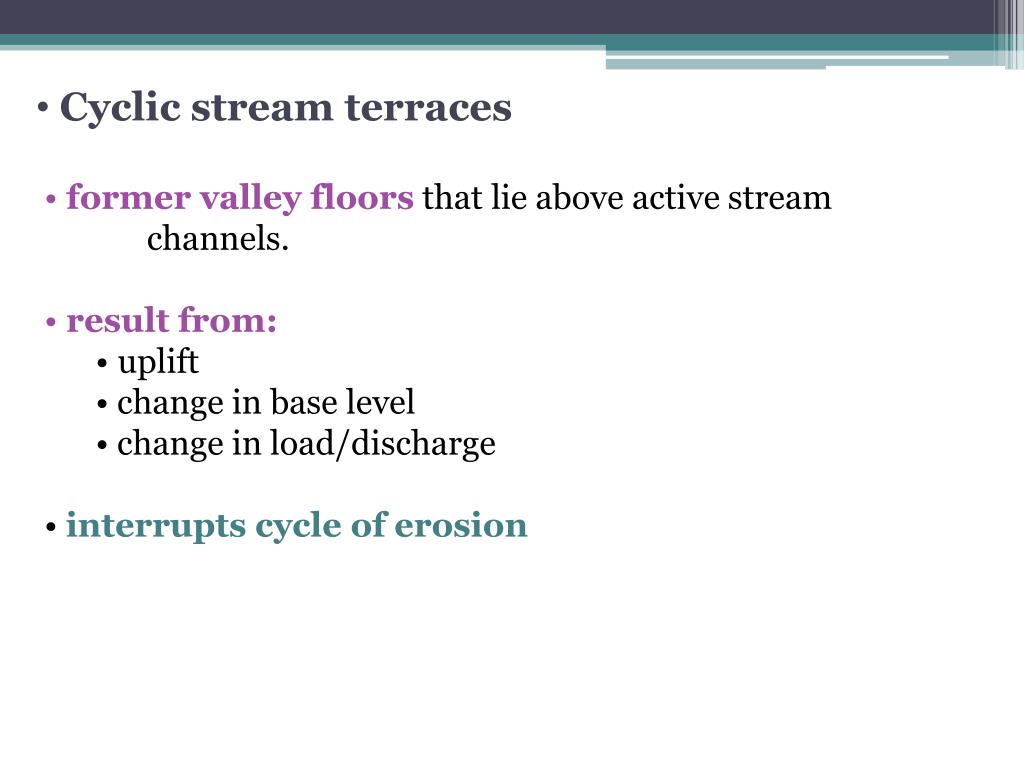 • Cyclic stream terraces

• former valley floors that lie above active stream channels.

• result from:
• uplift
• change in base level
• change in load/discharge

• interrupts cycle of erosion